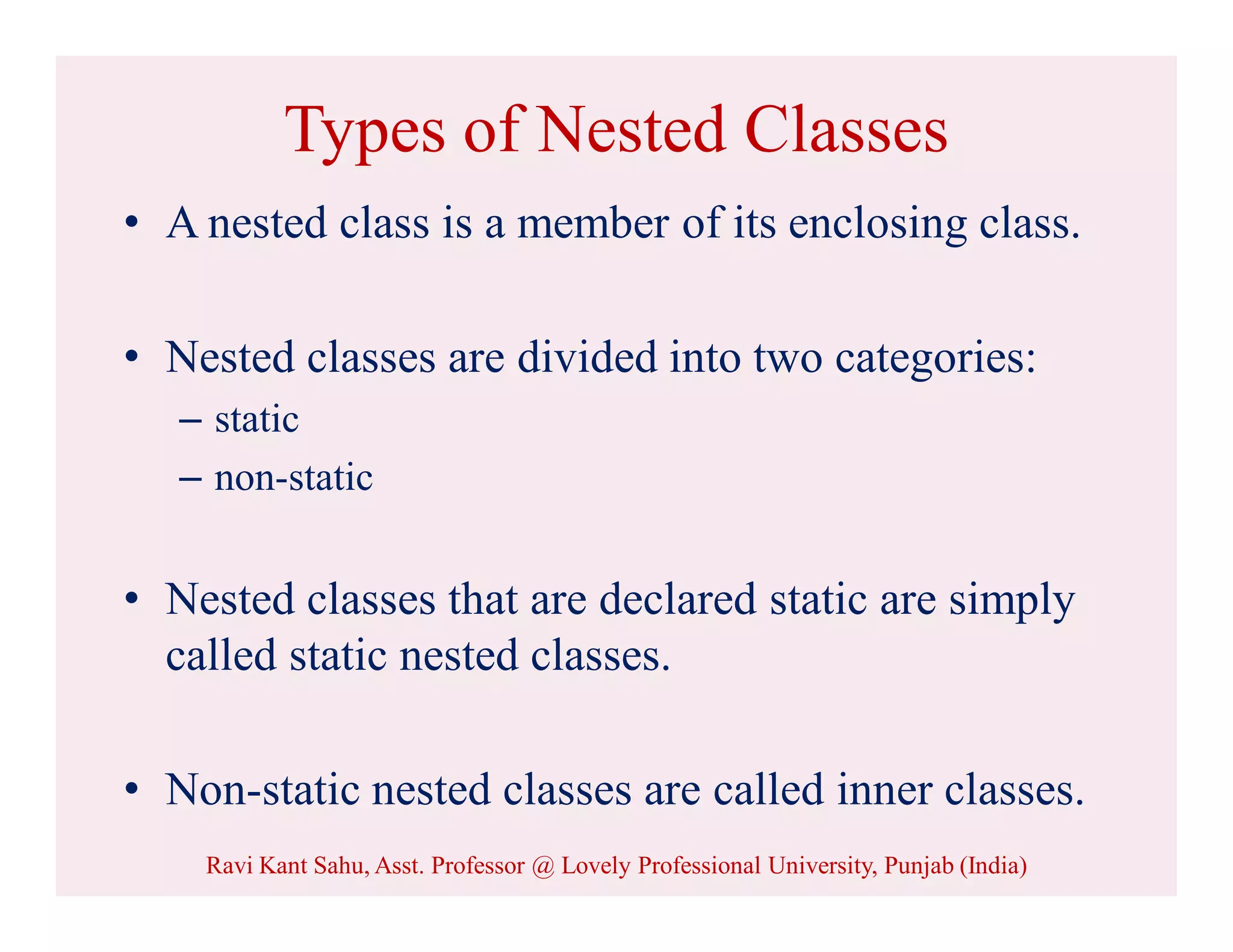 Types of Nested Classes

• A nested class is a member of its enclosing class.

• Nested classes are divided into two categories:
– static
– non-static

• Nested classes that are declared static are simply called static nested classes.

• Non-static nested classes are called inner classes.

Ravi Kant Sahu, Asst. Professor @ Lovely Professional University, Punjab (India)